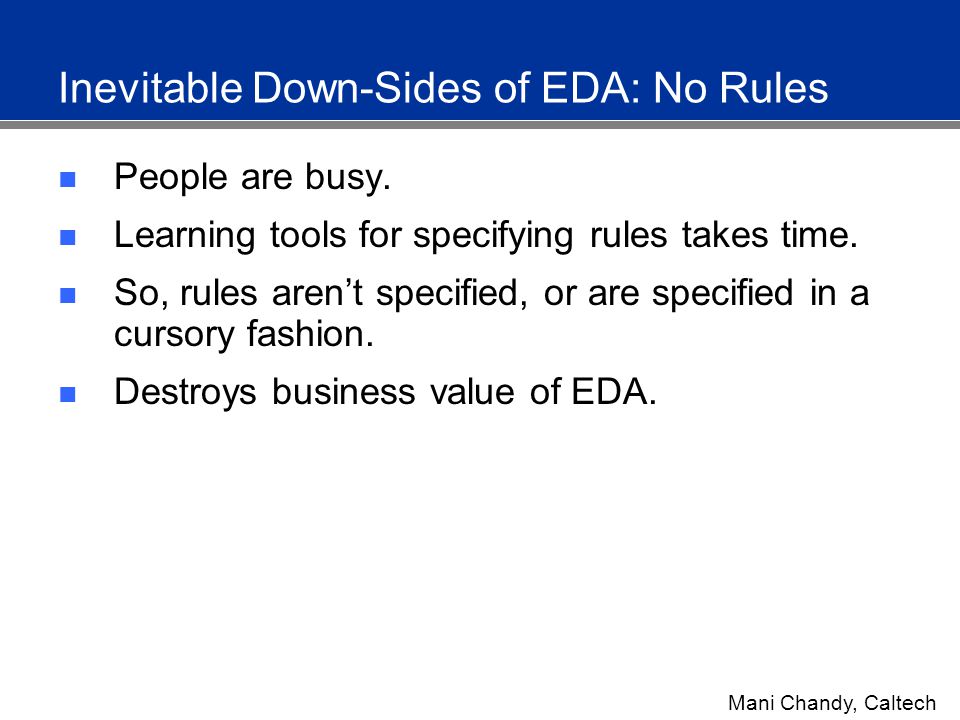 Inevitable Down-Sides of EDA: No Rules

- People are busy.
- Learning tools for specifying rules takes time.
- So, rules aren’t specified, or are specified in a cursory fashion.
- Destroys business value of EDA.

Mani Chandy, Caltech